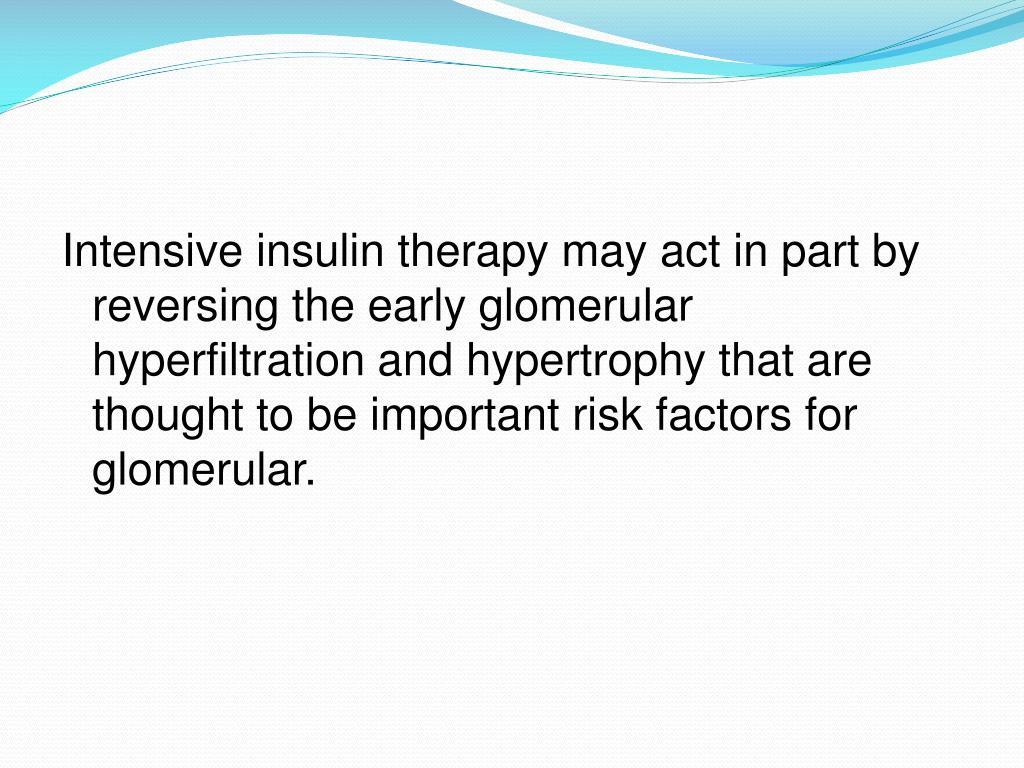 Intensive insulin therapy may act in part by reversing the early glomerular hyperfiltration and hypertrophy that are thought to be important risk factors for glomerular.